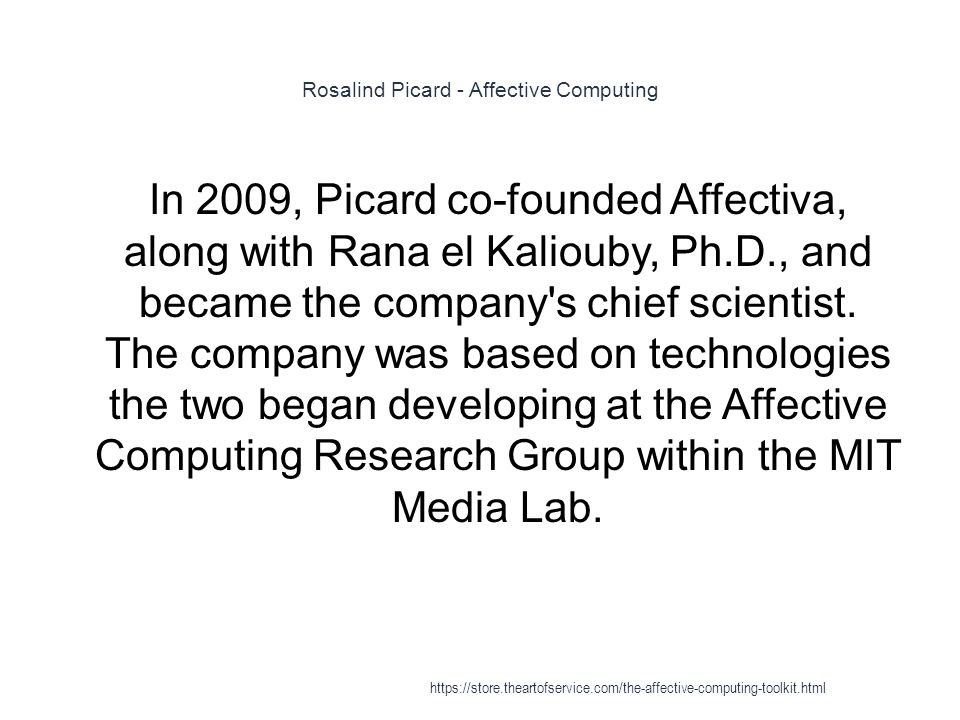 Rosalind Picard - Affective Computing

In 2009, Picard co-founded Affectiva, along with Rana el Kaliouby, Ph.D., and became the company's chief scientist. The company was based on technologies the two began developing at the Affective Computing Research Group within the MIT Media Lab.

https://store.theartofservice.com/the-affective-computing-toolkit.html